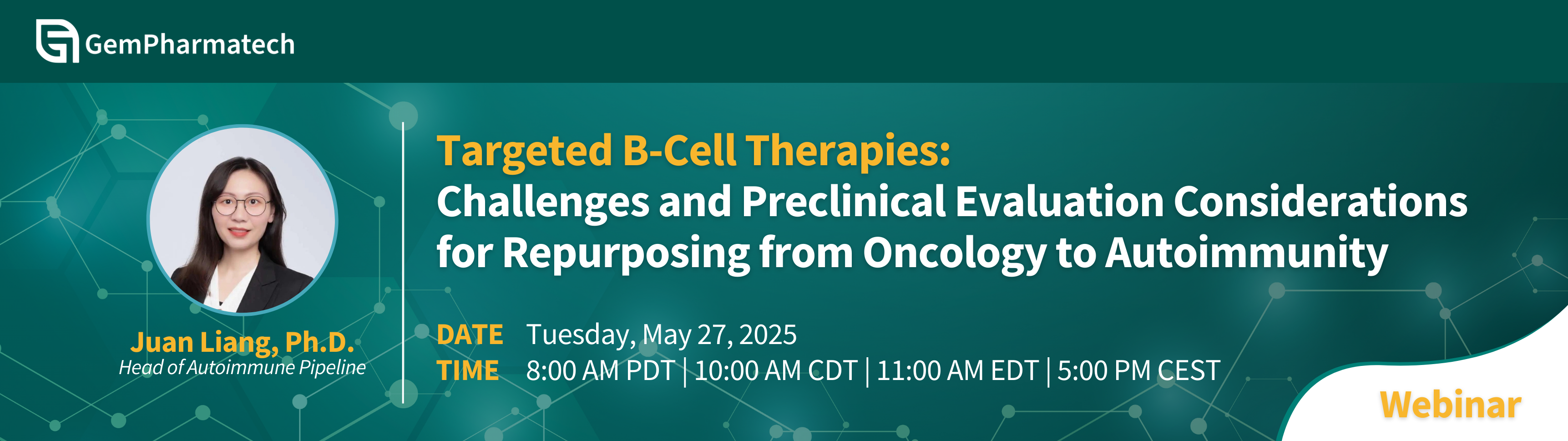 GemPharmatech

Juan Liang, Ph.D.
Head of Autoimmune Pipeline

Targeted B-Cell Therapies:
Challenges and Preclinical Evaluation Considerations for Repurposing from Oncology to Autoimmunity

DATE Tuesday, May 27, 2025
TIME 8:00 AM PDT | 10:00 AM CDT | 11:00 AM EDT | 5:00 PM CEST

Webinar